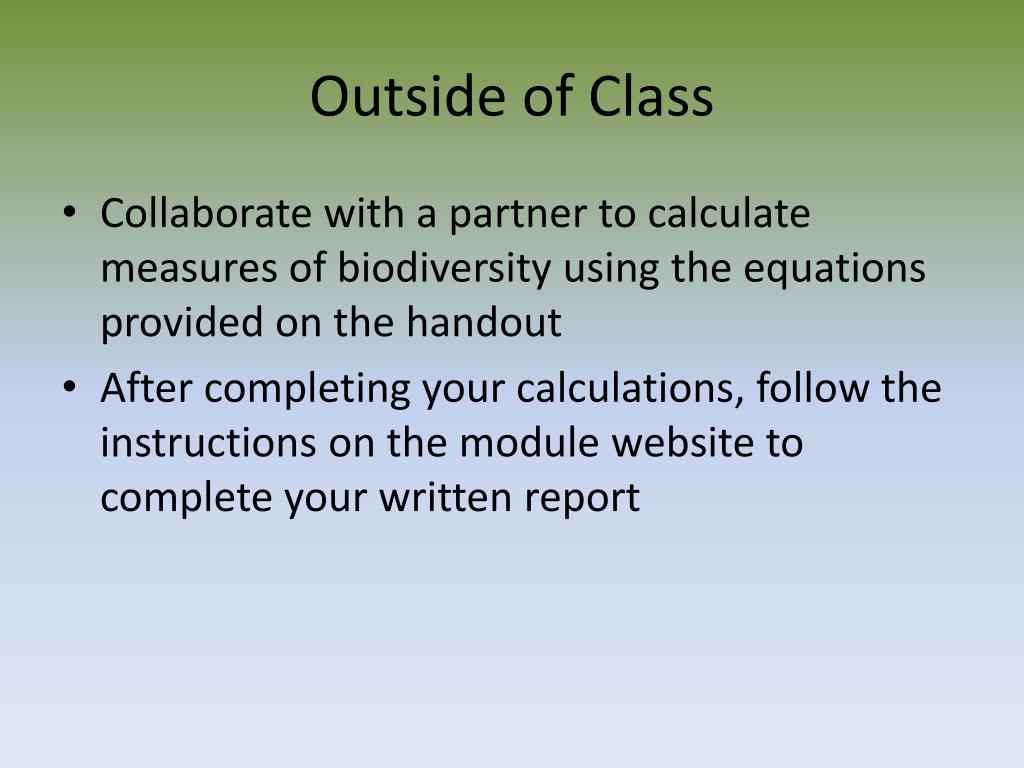 Outside of Class

• Collaborate with a partner to calculate measures of biodiversity using the equations provided on the handout
• After completing your calculations, follow the instructions on the module website to complete your written report